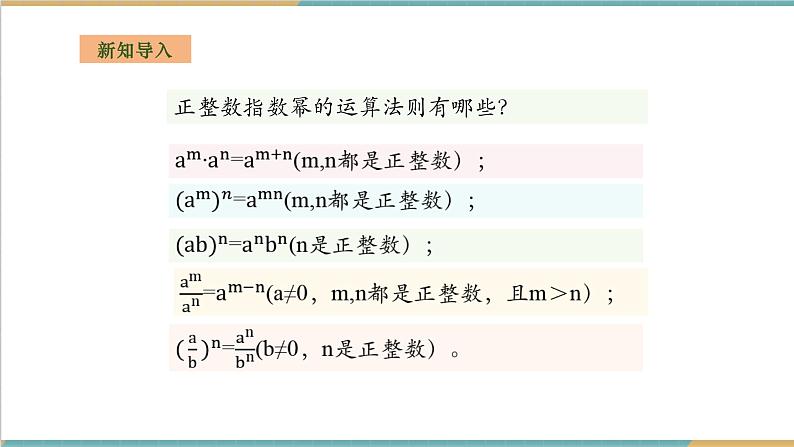 新知导入

正整数指数幂的运算法则有哪些?

$a^m \cdot a^n = a^{m+n}$(m,n都是正整数)；

$(a^m)^n = a^{mn}$(m,n都是正整数)；

$(ab)^n = a^n b^n$(n是正整数)；

$\frac{a^m}{a^n} = a^{m-n}$(a≠0，m,n都是正整数，且m＞n)；

$(\frac{a}{b})^n = \frac{a^n}{b^n}$(b≠0，n是正整数)。